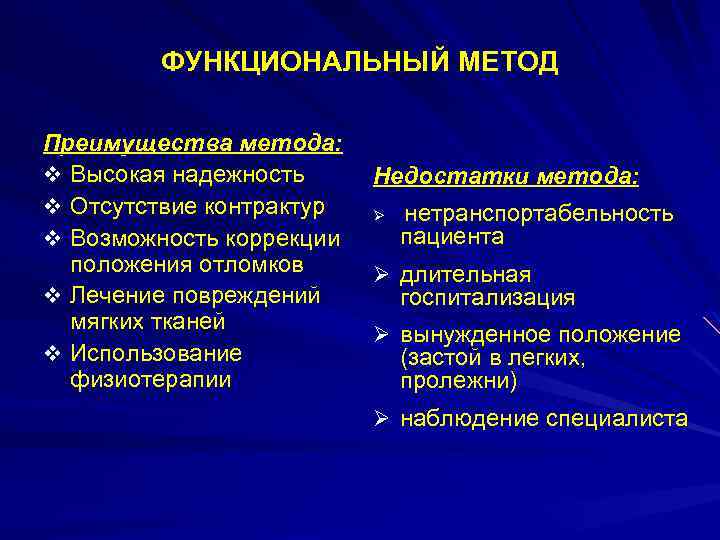 ФУНКЦИОНАЛЬНЫЙ МЕТОД

Преимущества метода:
❖ Высокая надежность
❖ Отсутствие контрактур
❖ Возможность коррекции положения отломков
❖ Лечение повреждений мягких тканей
❖ Использование физиотерапии

Недостатки метода:
➢ нетранспортабельность пациента
➢ длительная госпитализация
➢ вынужденное положение (застой в легких, пролежни)
➢ наблюдение специалиста